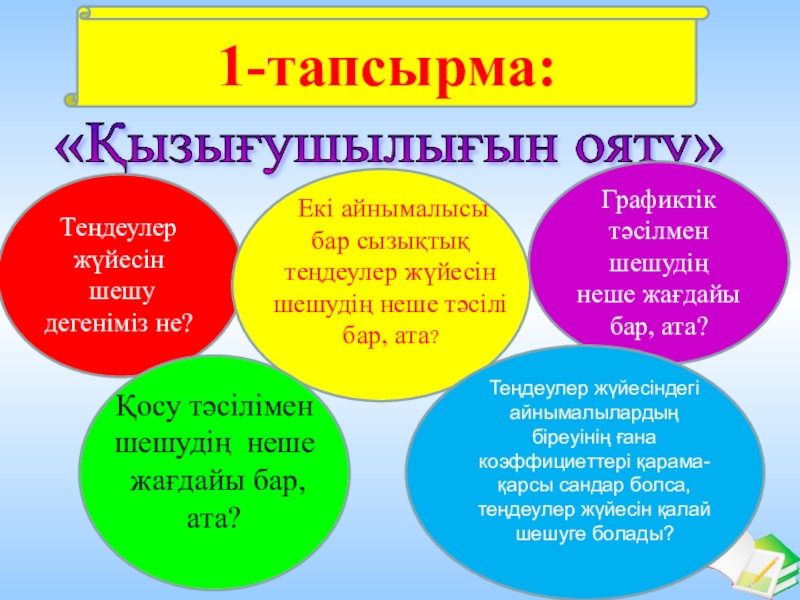 1-тапсырма:

«Қызығушылығын ояту»

Теңдеулер жүйесін шешу дегеніміз не?

Екі айнымалысы бар сызықтық теңдеулер жүйесін шешудің неше тәсілі бар, ата?

Графиктік тәсілмен шешудің неше жағдайы бар, ата?

Қосу тәсілімен шешудің неше жағдайы бар, ата?

Теңдеулер жүйесіндегі айнымалылардың біреуінің ғана коэффициеттері қарама-қарсы сандар болса, теңдеулер жүйесін қалай шешуге болады?